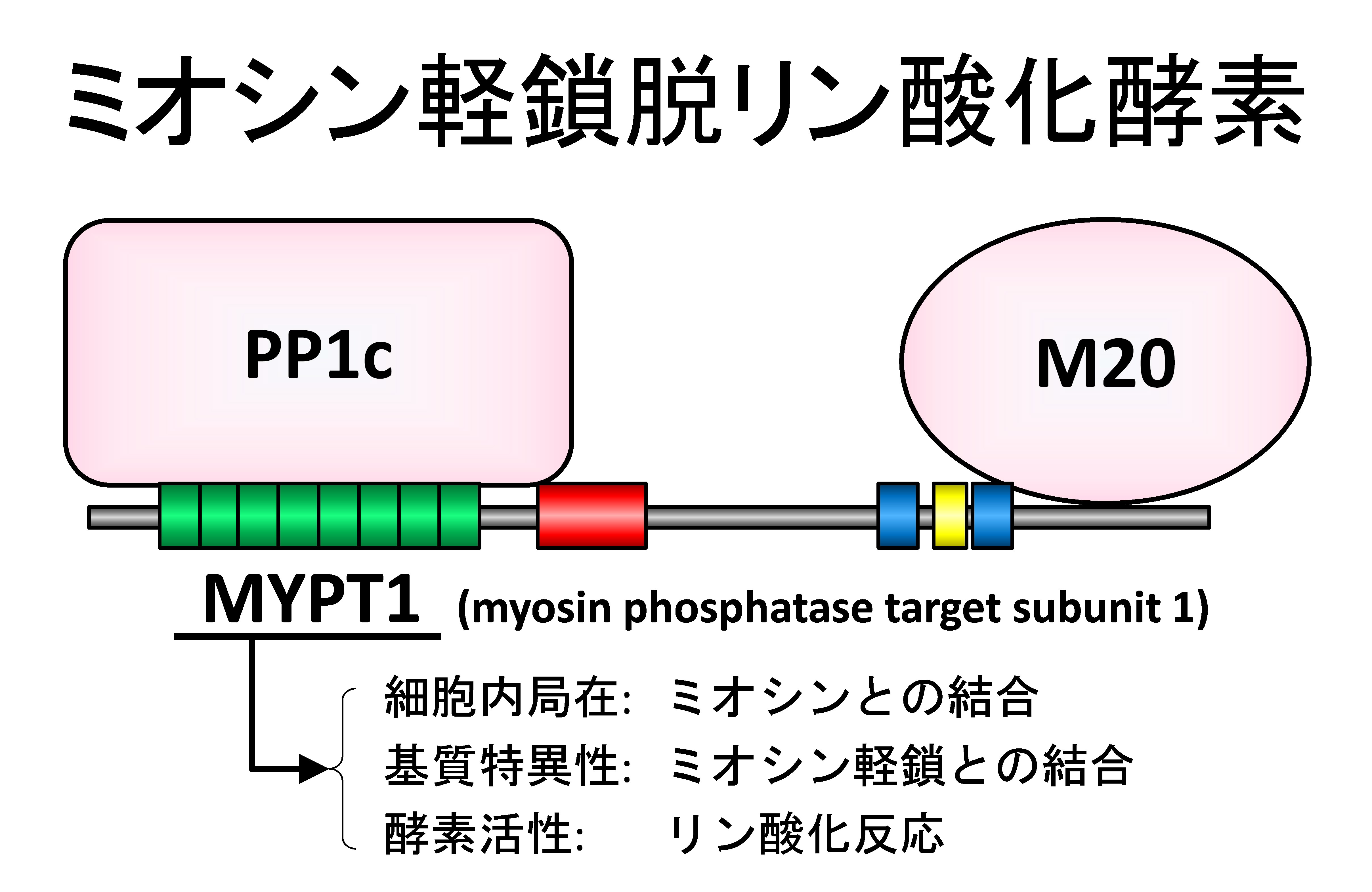 ミオシン軽鎖脱リン酸化酵素

PP1c

M20

MYPT1 (myosin phosphatase target subunit 1)

細胞内局在: ミオシンとの結合
基質特異性: ミオシン軽鎖との結合
酵素活性: リン酸化反応